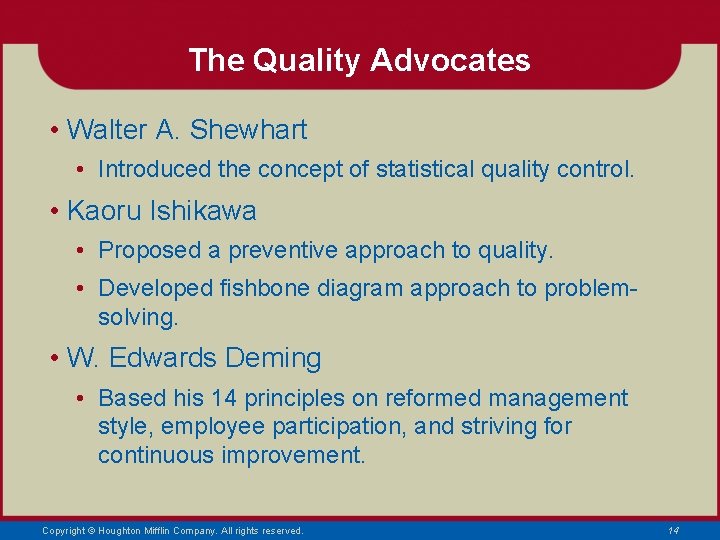 The Quality Advocates

• Walter A. Shewhart

• Introduced the concept of statistical quality control.

• Kaoru Ishikawa

• Proposed a preventive approach to quality.

• Developed fishbone diagram approach to problem-solving.

• W. Edwards Deming

• Based his 14 principles on reformed management style, employee participation, and striving for continuous improvement.

Copyright © Houghton Mifflin Company. All rights reserved.

14